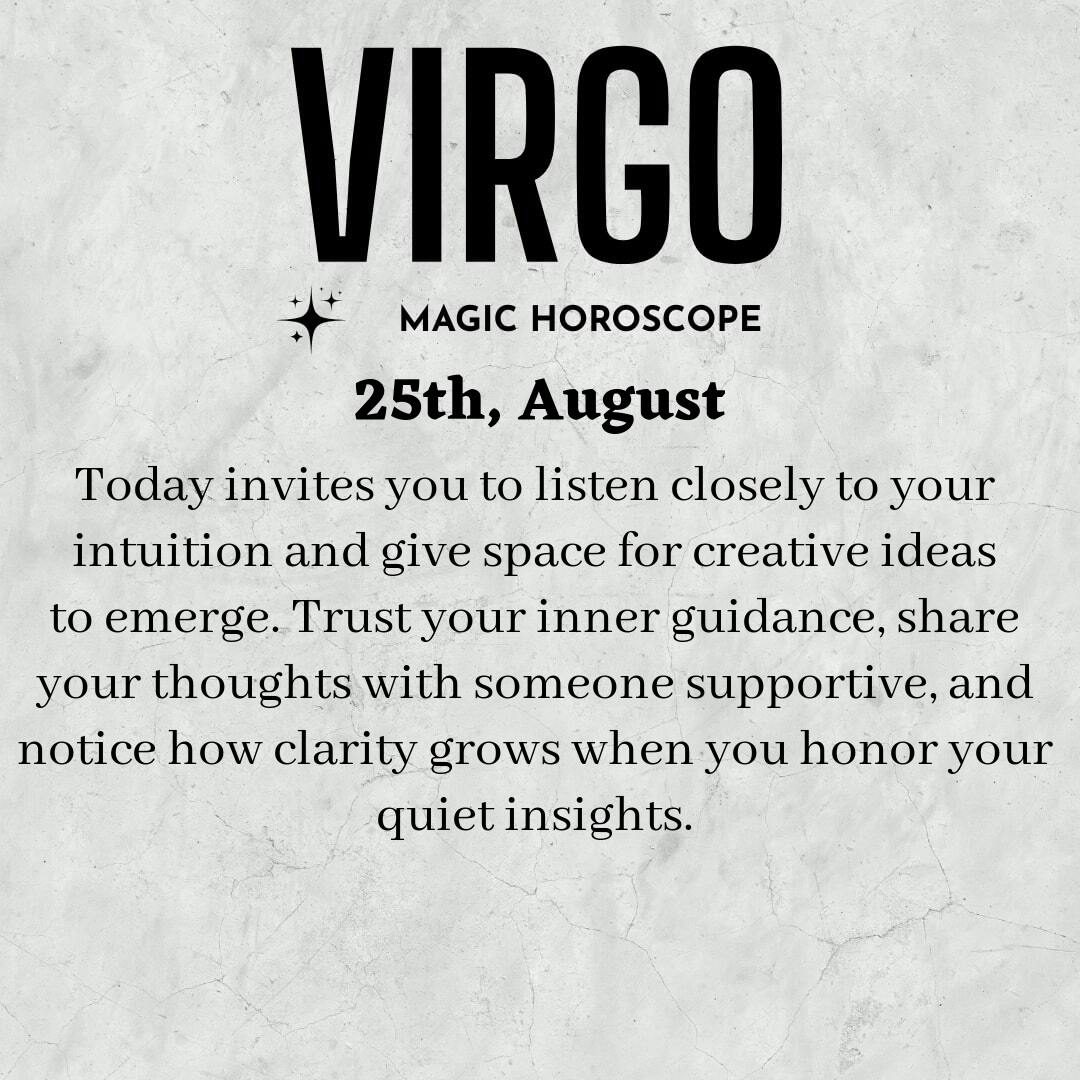 VIRGO

MAGIC HOROSCOPE

25th, August

Today invites you to listen closely to your intuition and give space for creative ideas to emerge. Trust your inner guidance, share your thoughts with someone supportive, and notice how clarity grows when you honor your quiet insights.